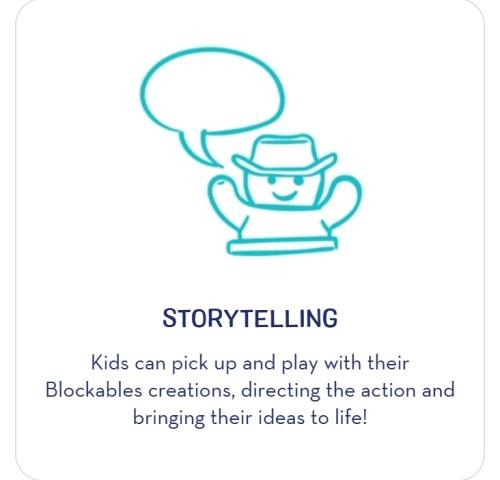 STORYTELLING

Kids can pick up and play with their Blockables creations, directing the action and bringing their ideas to life!